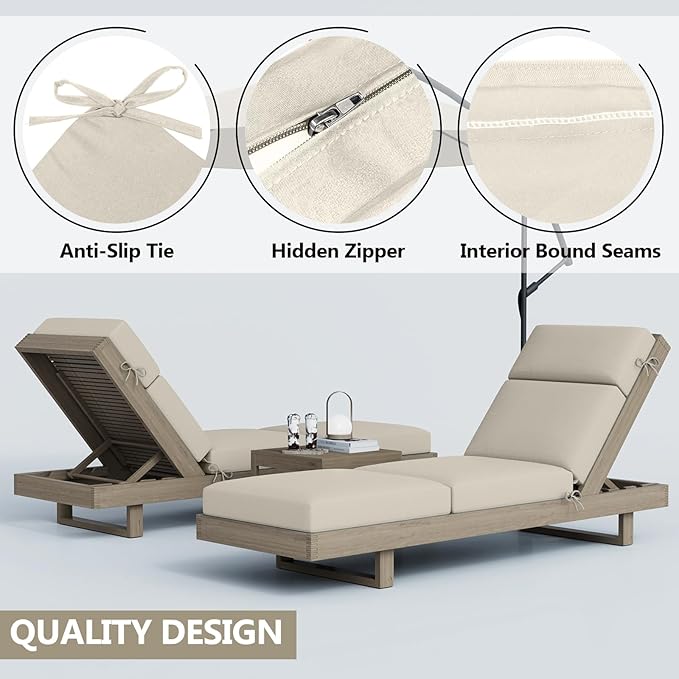 Anti-Slip Tie

Hidden Zipper

Interior Bound Seams

QUALITY DESIGN